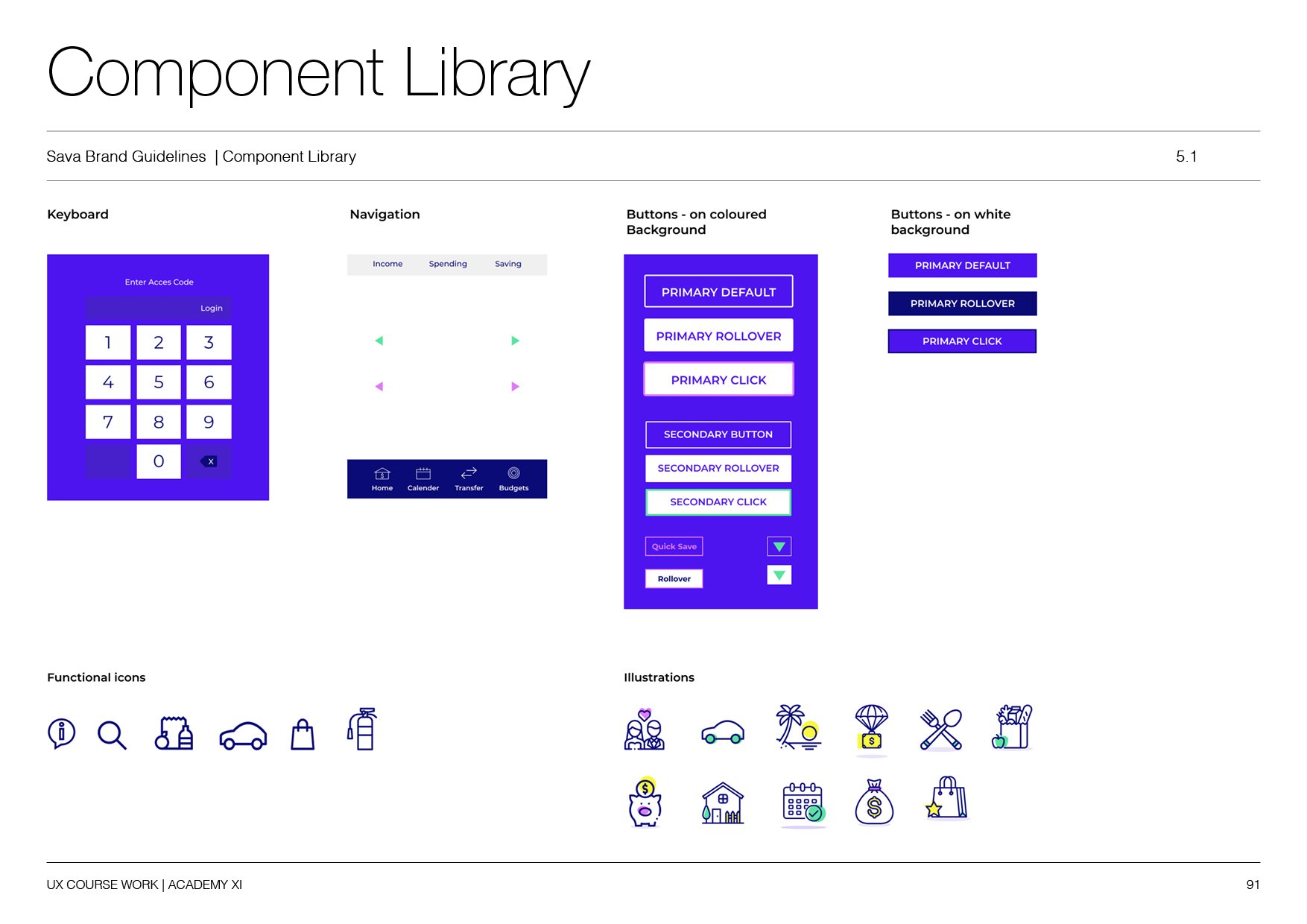 Component Library

Sava Brand Guidelines | Component Library

5.1

Keyboard

Enter Acces Code

Login

1 2 3
4 5 6
7 8 9
0
X

Navigation

Income Spending Saving

Home Calender Transfer Budgets

Buttons - on coloured Background

PRIMARY DEFAULT

PRIMARY ROLLOVER

PRIMARY CLICK

SECONDARY BUTTON

SECONDARY ROLLOVER

SECONDARY CLICK

Quick Save

Rollover

Buttons - on white background

PRIMARY DEFAULT

PRIMARY ROLLOVER

PRIMARY CLICK

Functional icons

Illustrations

UX COURSE WORK | ACADEMY XI

91